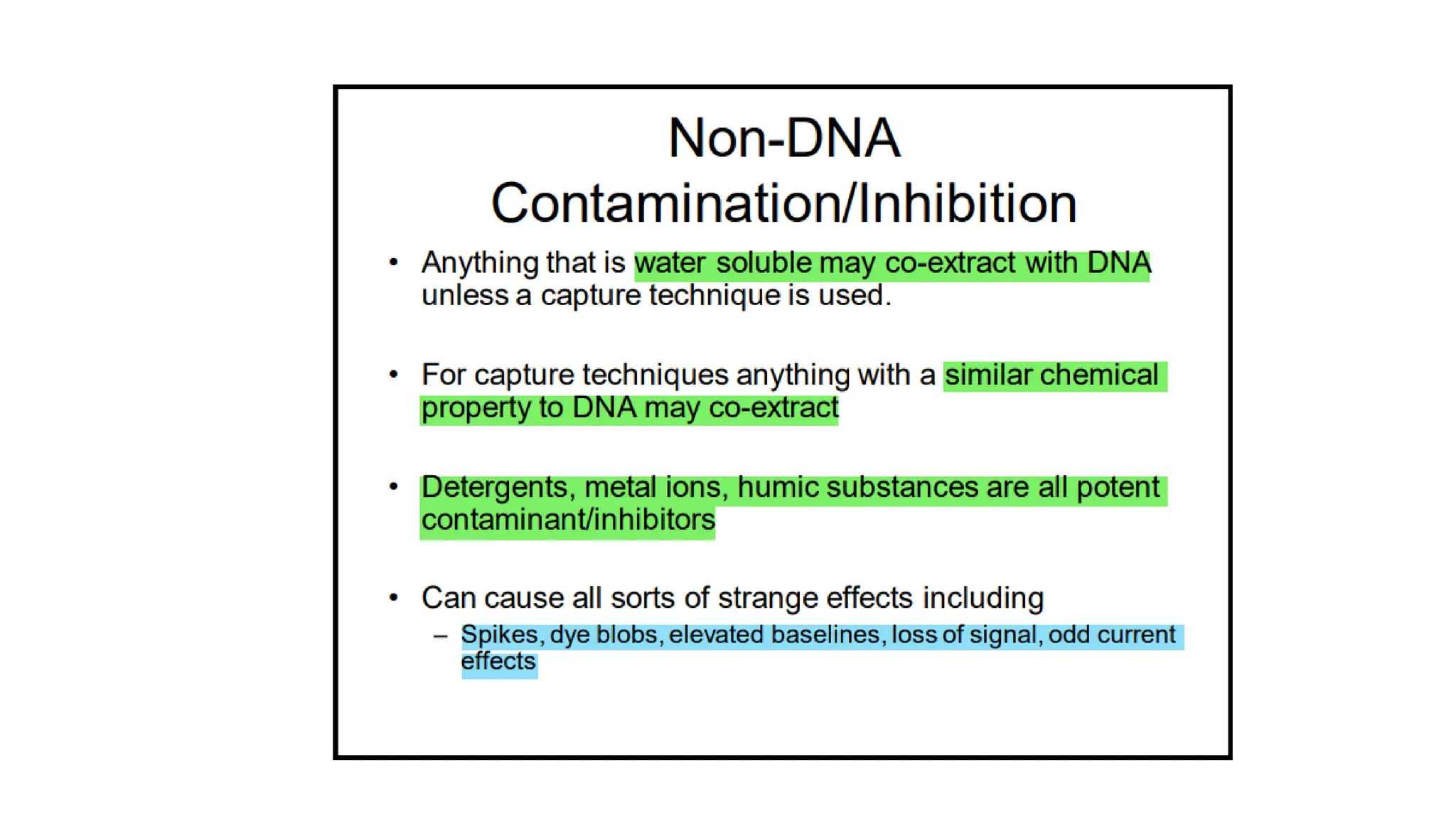 Non-DNA Contamination/Inhibition

• Anything that is water soluble may co-extract with DNA unless a capture technique is used.

• For capture techniques anything with a similar chemical property to DNA may co-extract

• Detergents, metal ions, humic substances are all potent contaminant/inhibitors

• Can cause all sorts of strange effects including
  – Spikes, dye blobs, elevated baselines, loss of signal, odd current effects